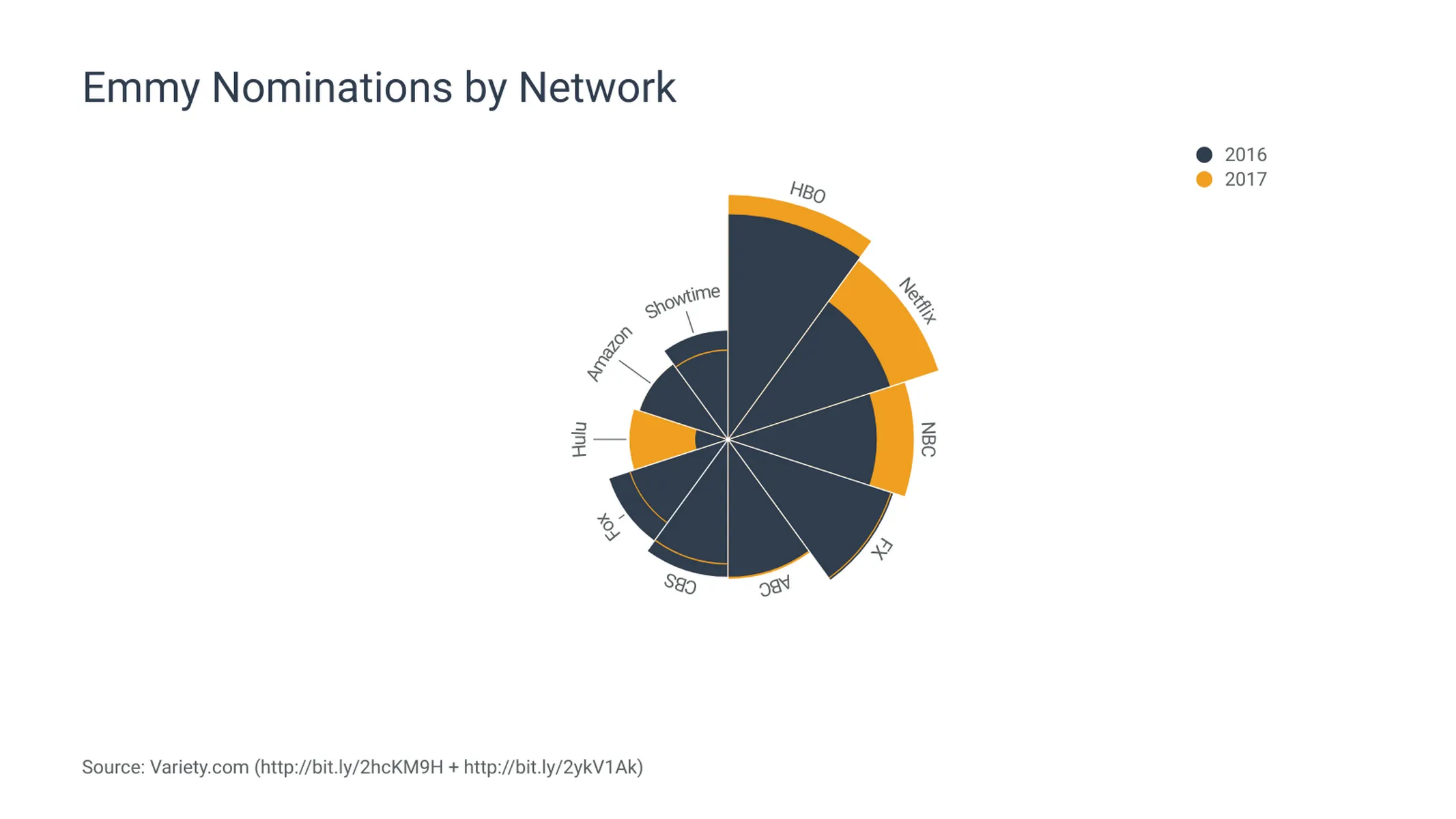 Emmy Nominations by Network

2016
2017

HBO
Netflix
NBC
FX
ABC
CBS
Fox
Hulu
Amazon
Showtime

Source: Variety.com (http://bit.ly/2hcKM9H + http://bit.ly/2ykV1Ak)